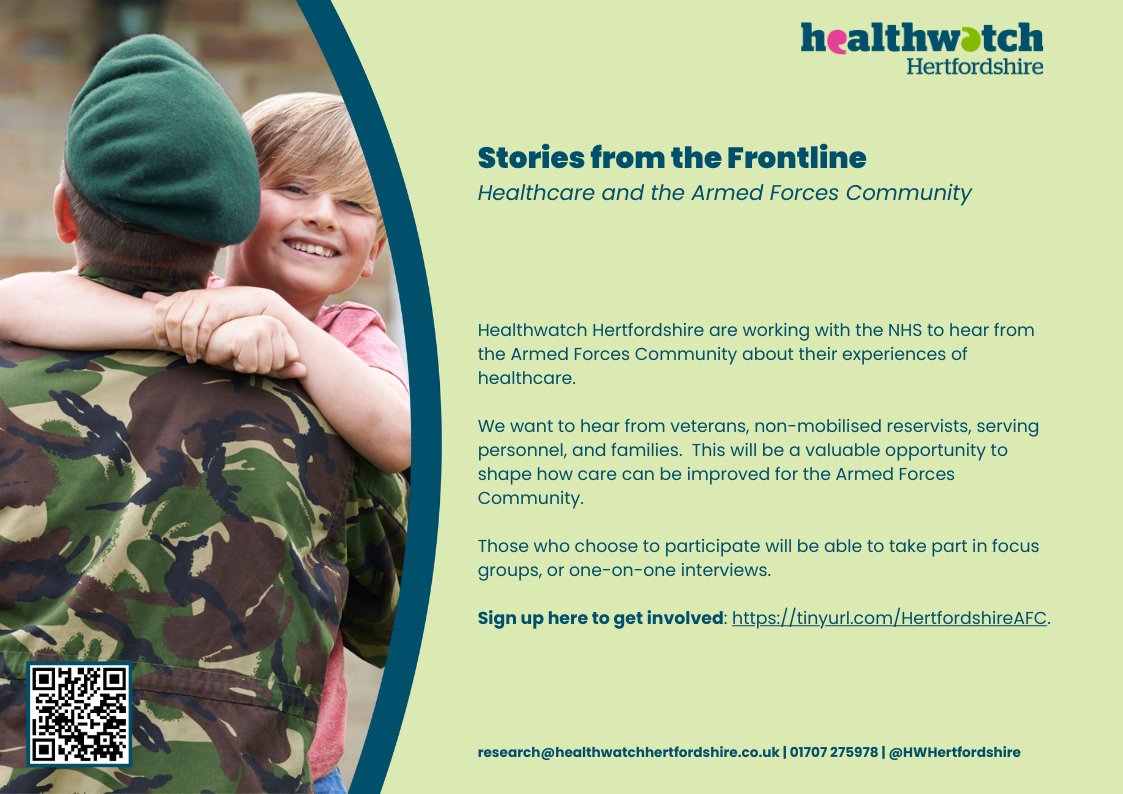 healthwatch
Hertfordshire

Stories from the Frontline
Healthcare and the Armed Forces Community

Healthwatch Hertfordshire are working with the NHS to hear from the Armed Forces Community about their experiences of healthcare.

We want to hear from veterans, non-mobilised reservists, serving personnel, and families. This will be a valuable opportunity to shape how care can be improved for the Armed Forces Community.

Those who choose to participate will be able to take part in focus groups, or one-on-one interviews.

Sign up here to get involved: https://tinyurl.com/HertfordshireAFC.

research@healthwatchhertfordshire.co.uk | 01707 275978 | @HWHertfordshire